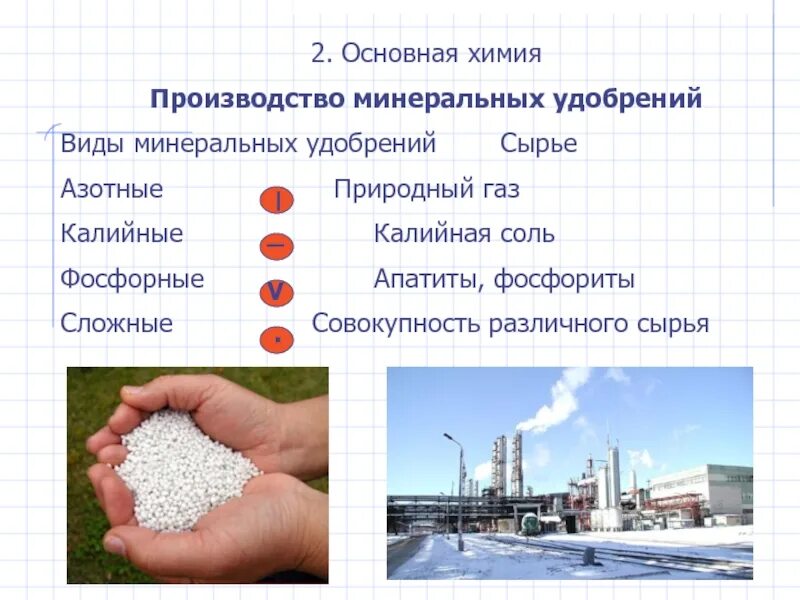 2. Основная химия

Производство минеральных удобрений

Виды минеральных удобрений Сырье

Азотные | Природный газ

Калийные — Калийная соль

Фосфорные V Апатиты, фосфориты

Сложные · Совокупность различного сырья